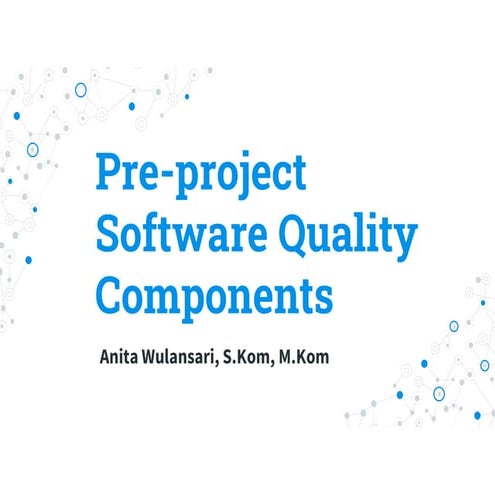 Pre-project Software Quality Components

Anita Wulansari, S.Kom, M.Kom